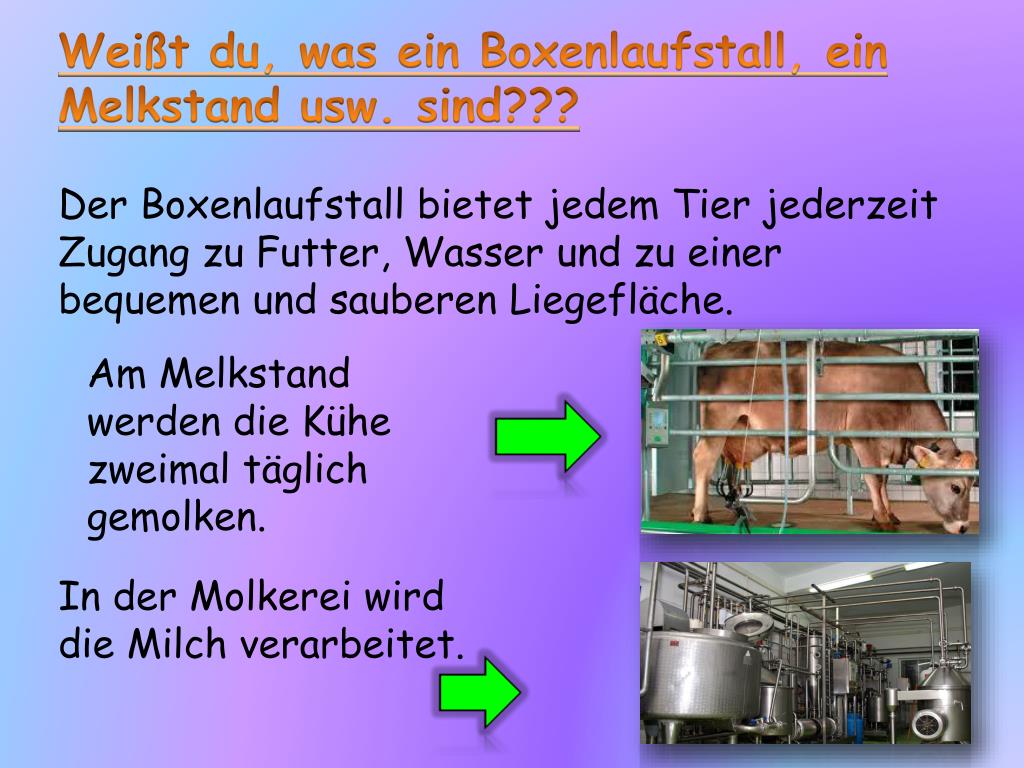 Weißt du, was ein Boxenlaufstall, ein Melkstand usw. sind???

Der Boxenlaufstall bietet jedem Tier jederzeit Zugang zu Futter, Wasser und zu einer bequemen und sauberen Liegefläche.

Am Melkstand werden die Kühe zweimal täglich gemolken.

In der Molkerei wird die Milch verarbeitet.